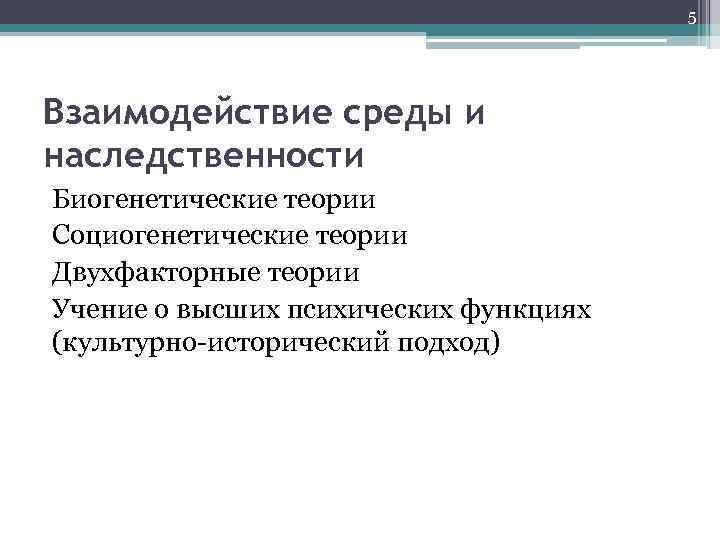 5

Взаимодействие среды и наследственности

Биогенетические теории
Социогенетические теории
Двухфакторные теории
Учение о высших психических функциях (культурно-исторический подход)